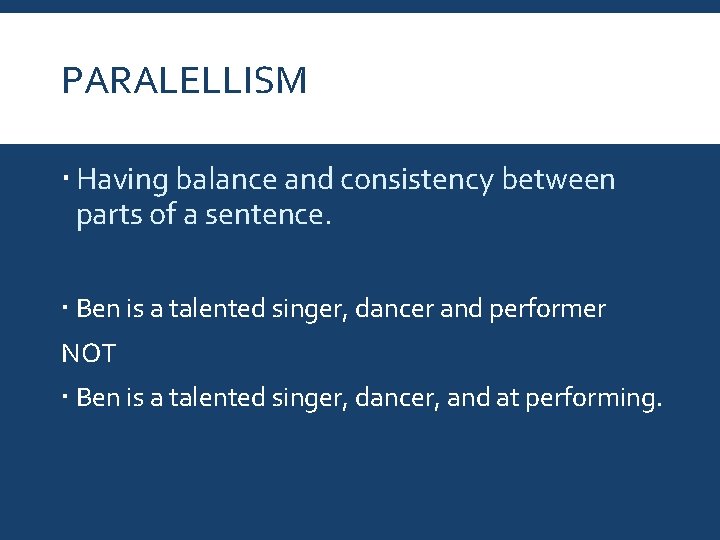 PARALELLISM

▪ Having balance and consistency between parts of a sentence.

▪ Ben is a talented singer, dancer and performer

NOT

▪ Ben is a talented singer, dancer, and at performing.